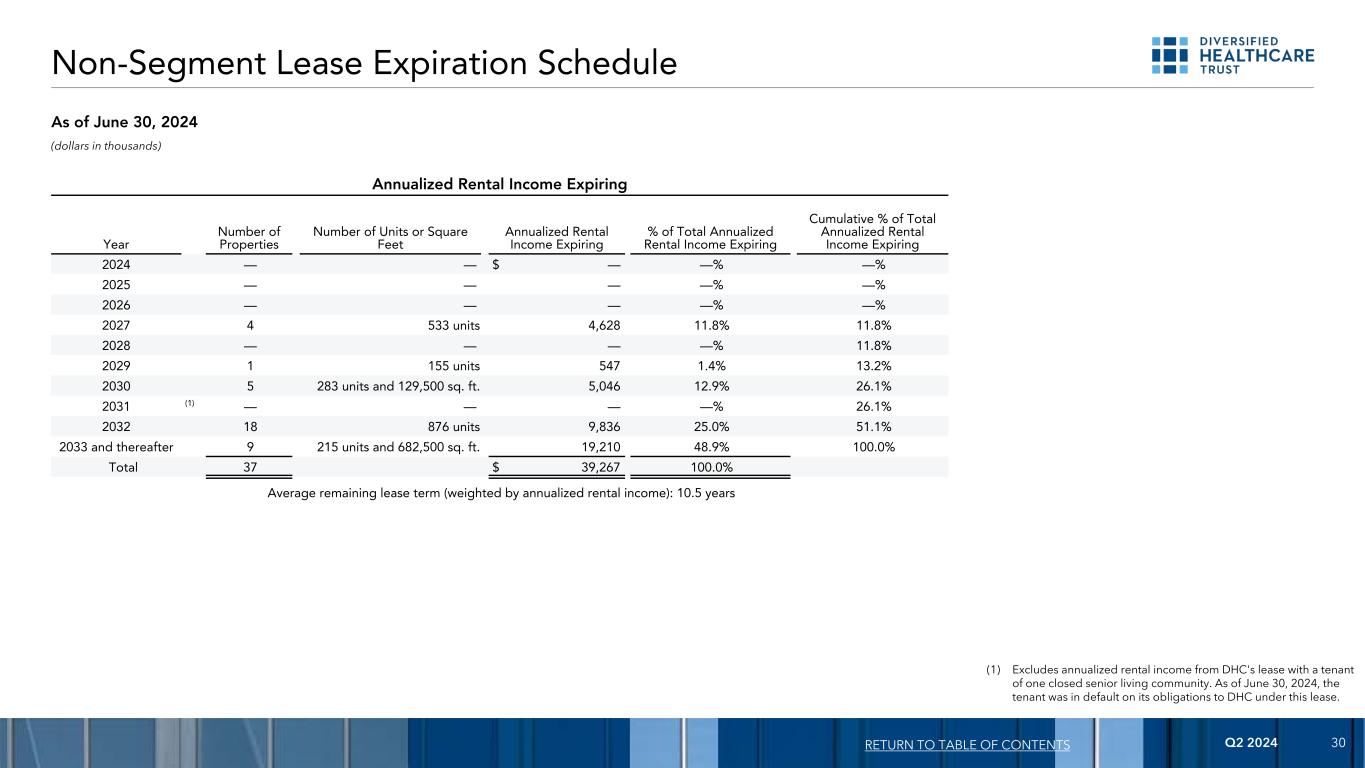 Non-Segment Lease Expiration Schedule

DIVERSIFIED HEALTHCARE TRUST

As of June 30, 2024

(dollars in thousands)

Annualized Rental Income Expiring

| Year | Number of Properties | Number of Units or Square Feet | Annualized Rental Income Expiring | % of Total Annualized Rental Income Expiring | Cumulative % of Total Annualized Rental Income Expiring |
|---|---|---|---|---|---|
| 2024 | — | — | $ — | —% | —% |
| 2025 | — | — | — | —% | —% |
| 2026 | — | — | — | —% | —% |
| 2027 | 4 | 533 units | 4,628 | 11.8% | 11.8% |
| 2028 | — | — | — | —% | 11.8% |
| 2029 | 1 | 155 units | 547 | 1.4% | 13.2% |
| 2030 | 5 | 283 units and 129,500 sq. ft. | 5,046 | 12.9% | 26.1% |
| 2031 (1) | — | — | — | —% | 26.1% |
| 2032 | 18 | 876 units | 9,836 | 25.0% | 51.1% |
| 2033 and thereafter | 9 | 215 units and 682,500 sq. ft. | 19,210 | 48.9% | 100.0% |
| Total | 37 | | $ 39,267 | 100.0% | |

Average remaining lease term (weighted by annualized rental income): 10.5 years

(1) Excludes annualized rental income from DHC's lease with a tenant of one closed senior living community. As of June 30, 2024, the tenant was in default on its obligations to DHC under this lease.

RETURN TO TABLE OF CONTENTS Q2 2024 30